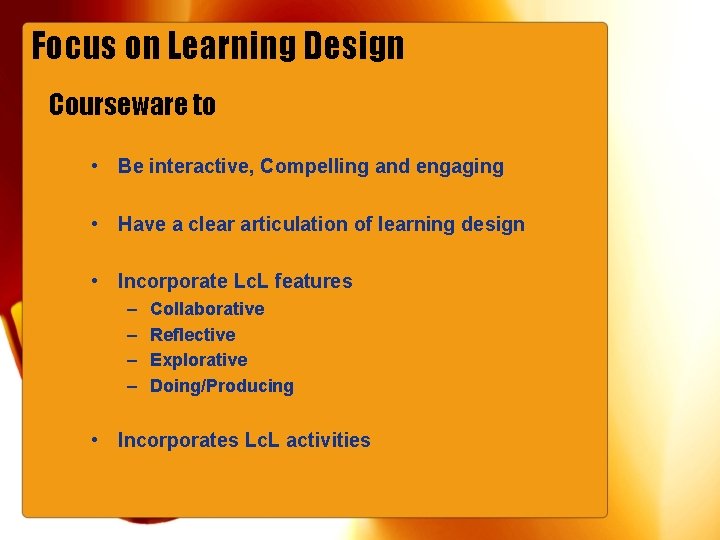 Focus on Learning Design

Courseware to

• Be interactive, Compelling and engaging

• Have a clear articulation of learning design

• Incorporate LcL features
– Collaborative
– Reflective
– Explorative
– Doing/Producing

• Incorporates LcL activities